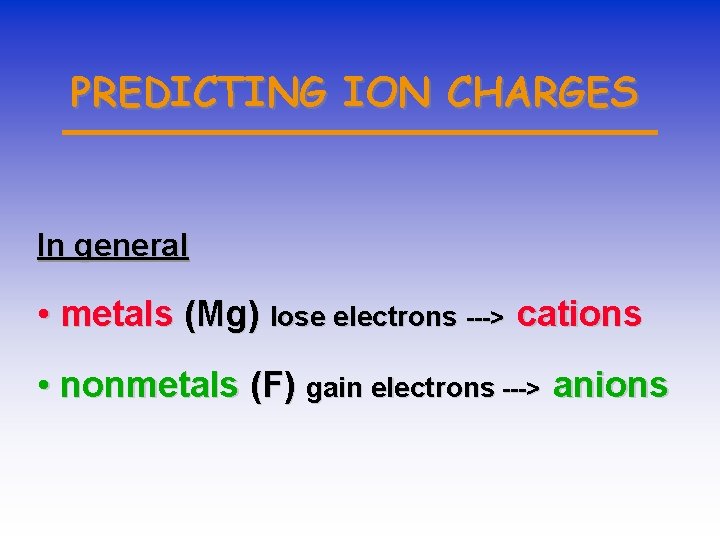 PREDICTING ION CHARGES

In general

• metals (Mg) lose electrons ---> cations

• nonmetals (F) gain electrons ---> anions